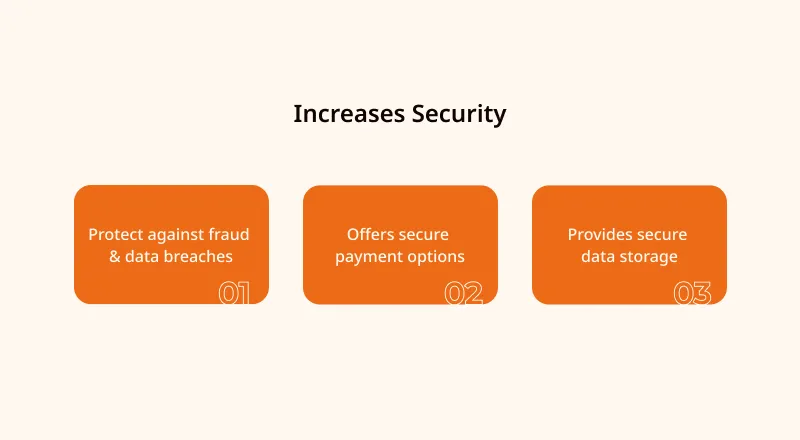 Increases Security

Protect against fraud & data breaches
01

Offers secure payment options
02

Provides secure data storage
03